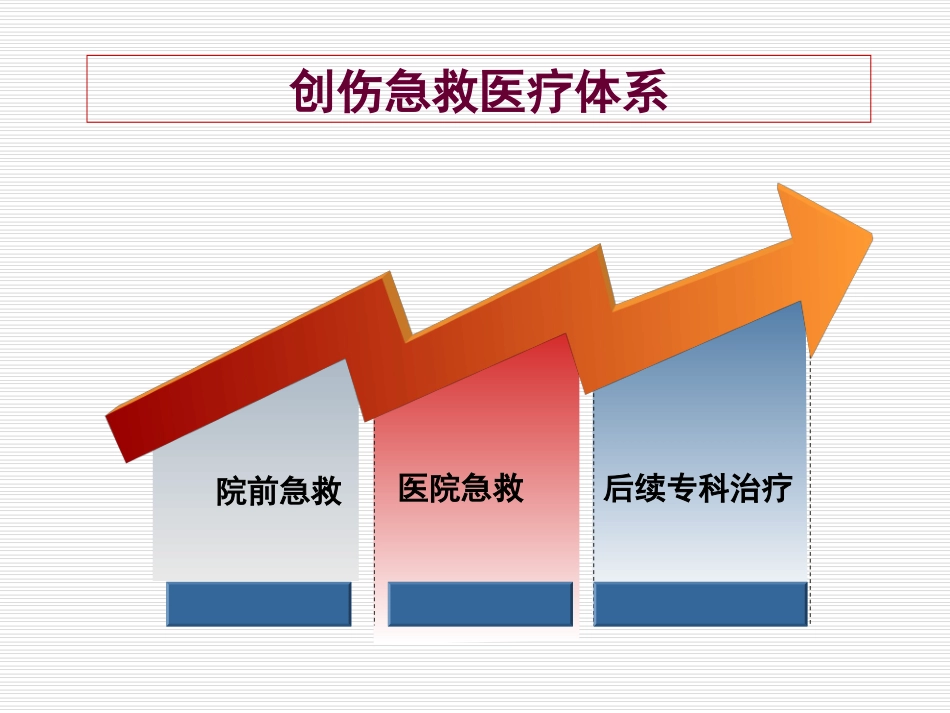 创伤急救医疗体系

院前急救

医院急救

后续专科治疗